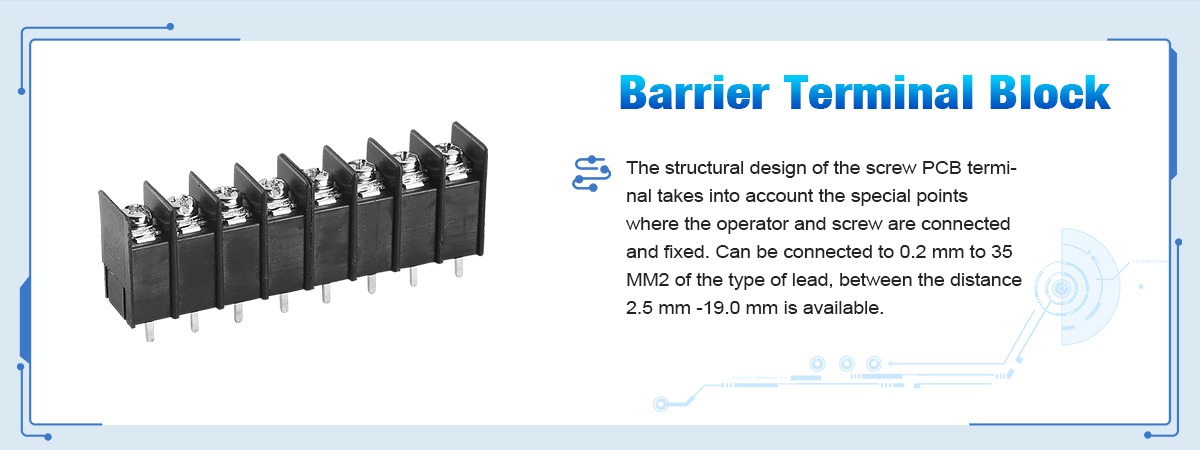 Barrier Terminal Block

The structural design of the screw PCB terminal takes into account the special points where the operator and screw are connected and fixed. Can be connected to 0.2 mm to 35 MM2 of the type of lead, between the distance 2.5 mm -19.0 mm is available.